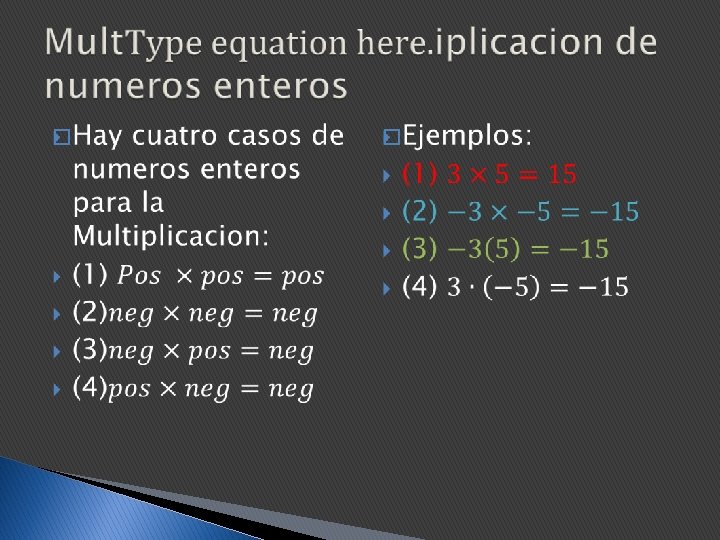 MultType equation here.iplicacion de numeros enteros

Hay cuatro casos de numeros enteros para la Multiplicacion:

(1) $Pos \times pos = pos$

(2)$neg \times neg = neg$

(3)$neg \times pos = neg$

(4)$pos \times neg = neg$

Ejemplos:

(1) $3 \times 5 = 15$

(2) $-3 \times -5 = -15$

(3) $-3(5) = -15$

(4) $3 \cdot (-5) = -15$